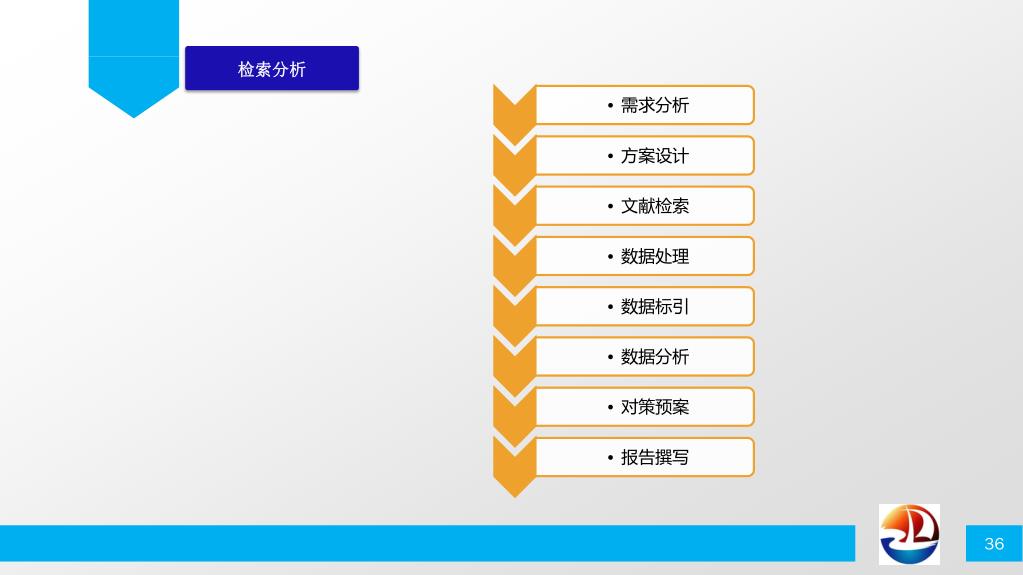 检索分析

• 需求分析
• 方案设计
• 文献检索
• 数据处理
• 数据标引
• 数据分析
• 对策预案
• 报告撰写

36